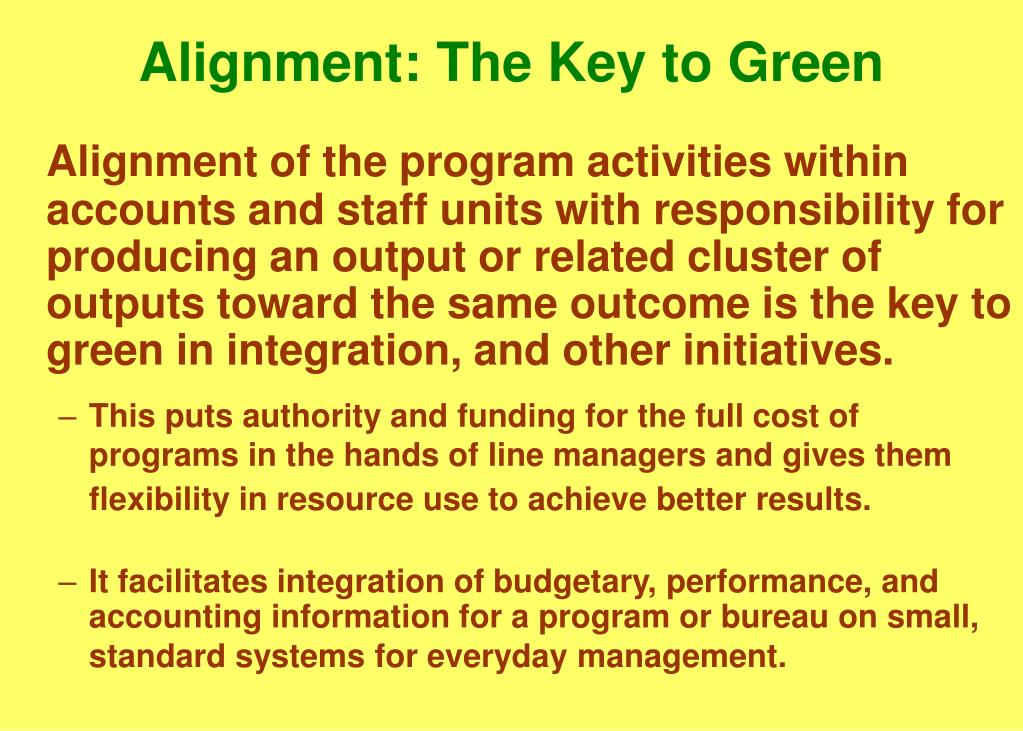 Alignment: The Key to Green

Alignment of the program activities within accounts and staff units with responsibility for producing an output or related cluster of outputs toward the same outcome is the key to green in integration, and other initiatives.

– This puts authority and funding for the full cost of programs in the hands of line managers and gives them flexibility in resource use to achieve better results.

– It facilitates integration of budgetary, performance, and accounting information for a program or bureau on small, standard systems for everyday management.